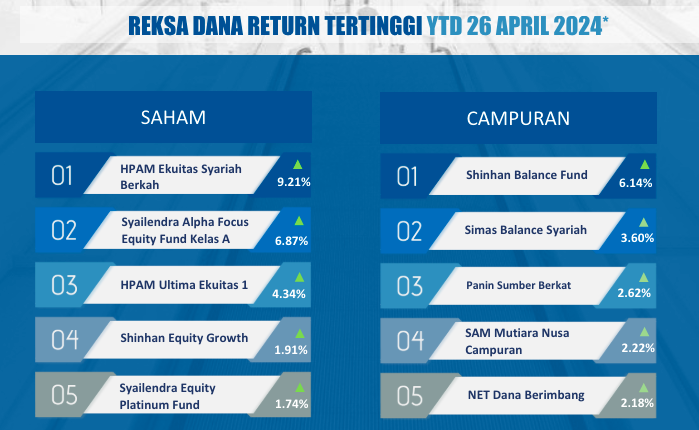 REKSA DANA RETURN TERTINGGI YTD 26 APRIL 2024*

SAHAM

01 HPAM Ekuitas Syariah Berkah 9.21%

02 Syailendra Alpha Focus Equity Fund Kelas A 6.87%

03 HPAM Ultima Ekuitas 1 4.34%

04 Shinhan Equity Growth 1.91%

05 Syailendra Equity Platinum Fund 1.74%

CAMPURAN

01 Shinhan Balance Fund 6.14%

02 Simas Balance Syariah 3.60%

03 Panin Sumber Berkat 2.62%

04 SAM Mutiara Nusa Campuran 2.22%

05 NET Dana Berimbang 2.18%